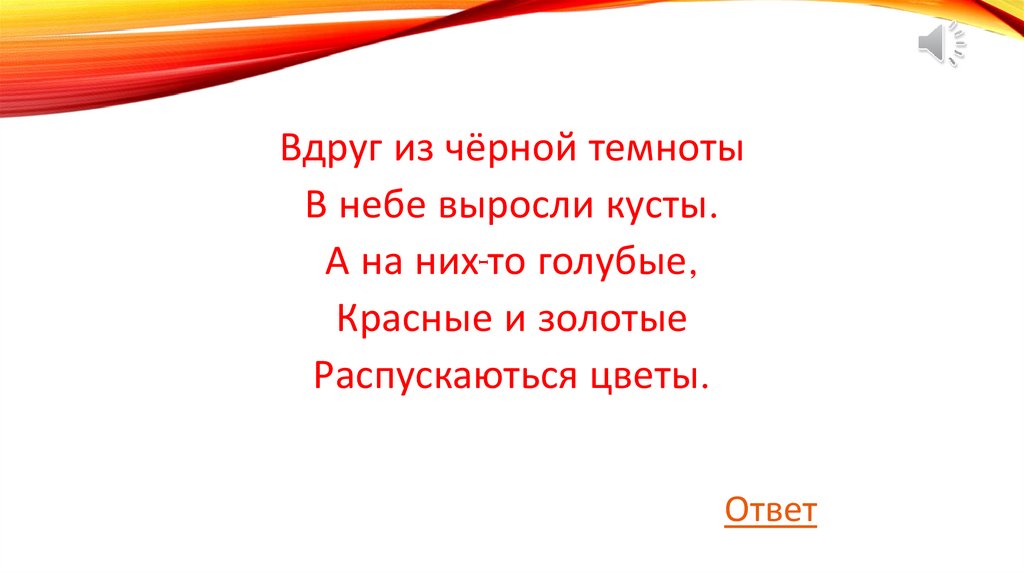 Вдруг из чёрной темноты
В небе выросли кусты.
А на них-то голубые,
Красные и золотые
Распускаються цветы.

Ответ